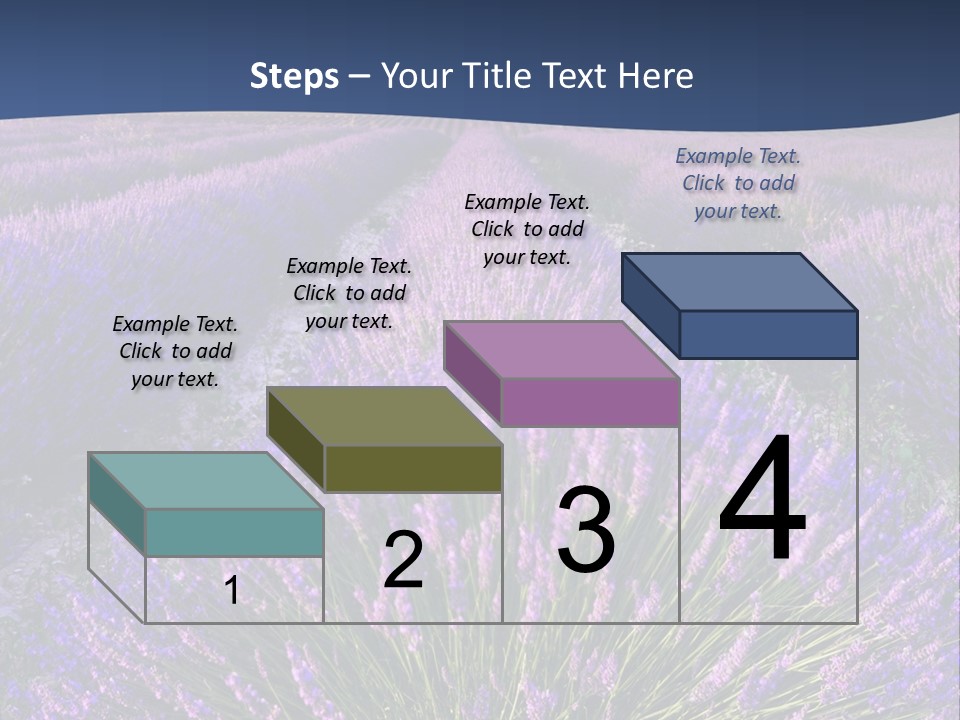 Steps – Your Title Text Here

Example Text. Click to add your text.

Example Text. Click to add your text.

Example Text. Click to add your text.

Example Text. Click to add your text.

1

2

3

4